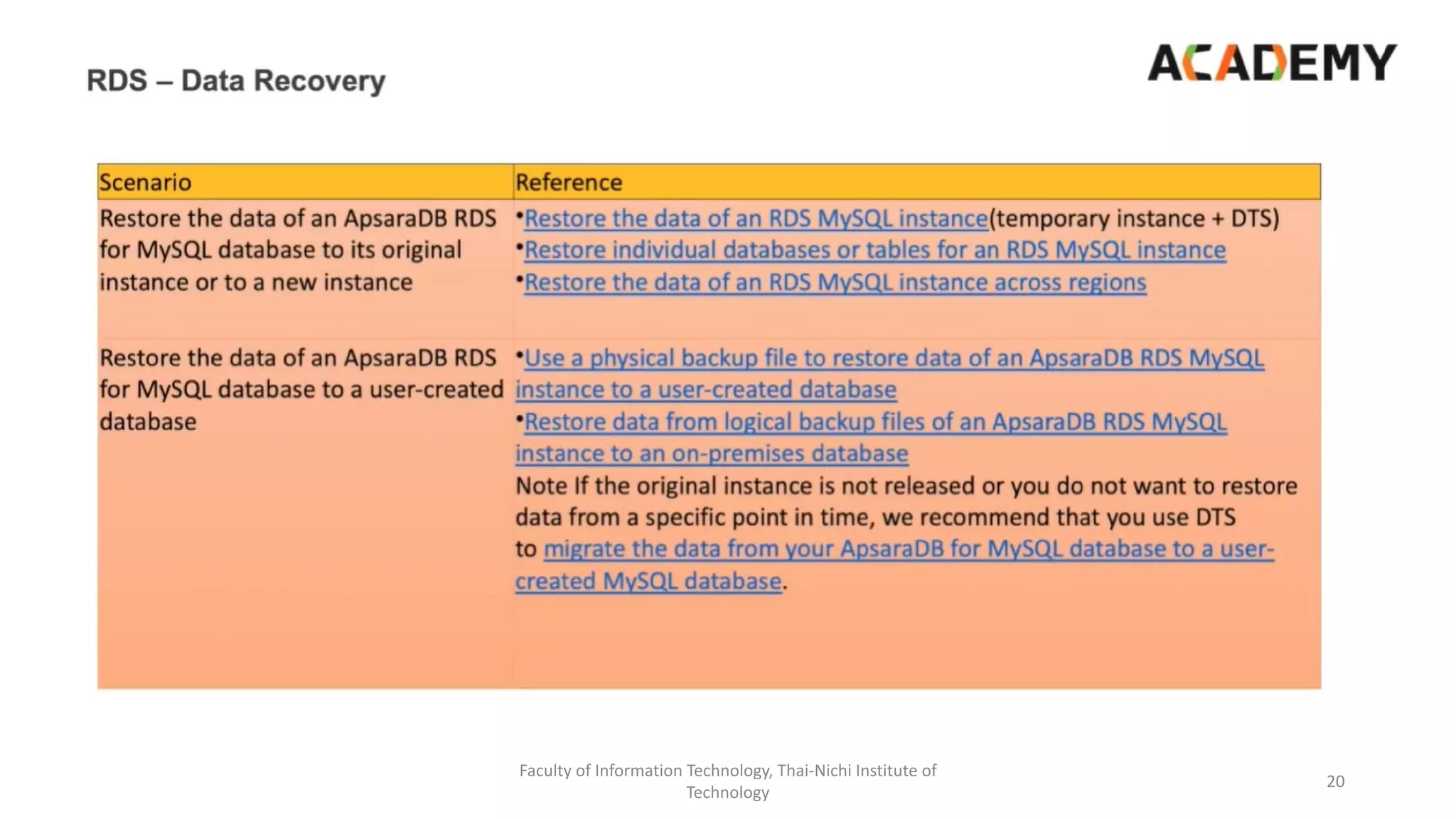 RDS – Data Recovery

ACADEMY

| Scenario | Reference |
|---|---|
| Restore the data of an ApsaraDB RDS for MySQL database to its original instance or to a new instance | •Restore the data of an RDS MySQL instance(temporary instance + DTS) •Restore individual databases or tables for an RDS MySQL instance •Restore the data of an RDS MySQL instance across regions |
| Restore the data of an ApsaraDB RDS for MySQL database to a user-created database | •Use a physical backup file to restore data of an ApsaraDB RDS MySQL instance to a user-created database •Restore data from logical backup files of an ApsaraDB RDS MySQL instance to an on-premises database Note If the original instance is not released or you do not want to restore data from a specific point in time, we recommend that you use DTS to migrate the data from your ApsaraDB for MySQL database to a user-created MySQL database. |

Faculty of Information Technology, Thai-Nichi Institute of Technology

20